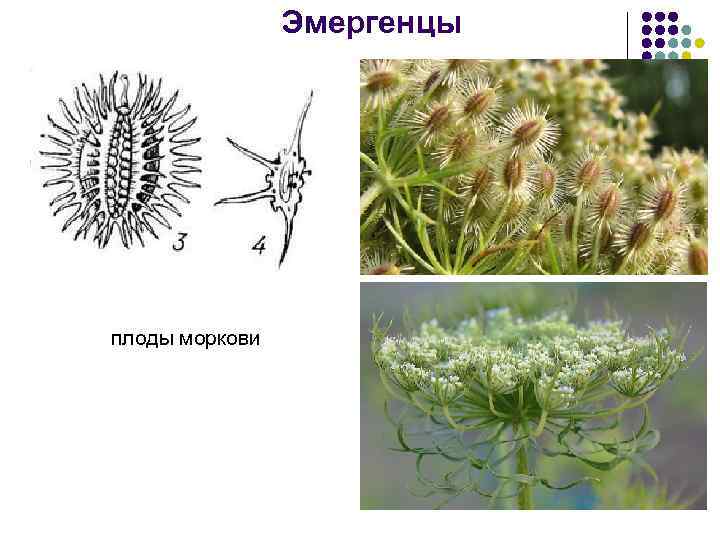 Эмергенцы

3

4

плоды моркови